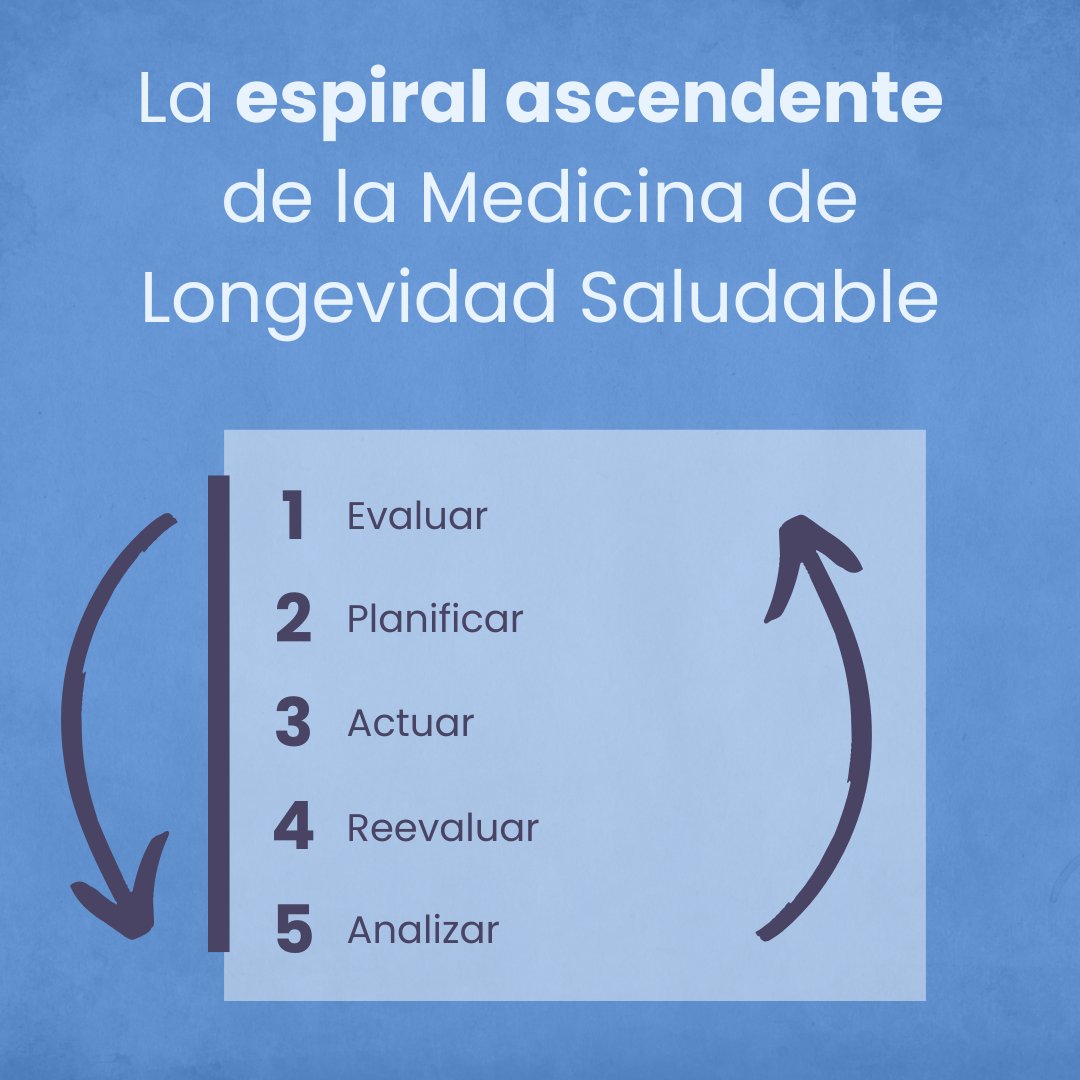 La espiral ascendente de la Medicina de Longevidad Saludable

1 Evaluar
2 Planificar
3 Actuar
4 Reevaluar
5 Analizar